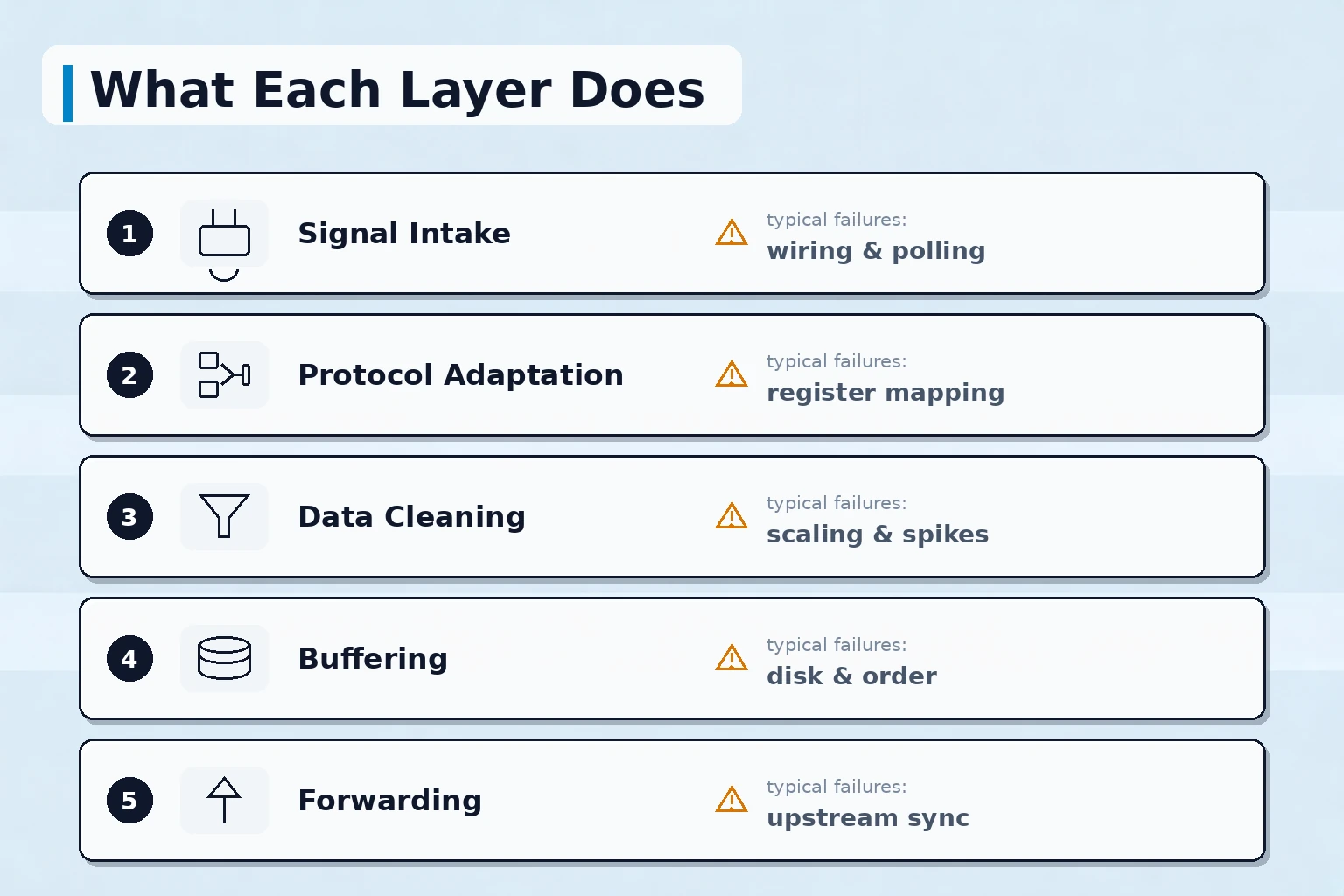 What Each Layer Does

1 Signal Intake typical failures: wiring & polling

2 Protocol Adaptation typical failures: register mapping

3 Data Cleaning typical failures: scaling & spikes

4 Buffering typical failures: disk & order

5 Forwarding typical failures: upstream sync